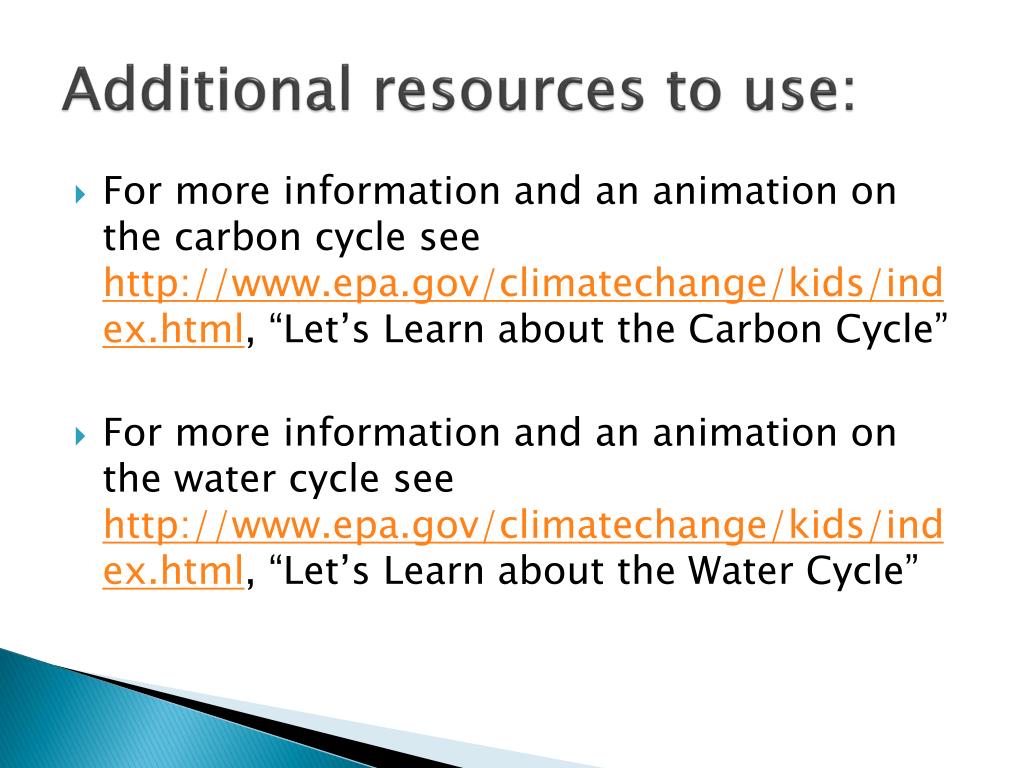 Additional resources to use:

For more information and an animation on the carbon cycle see http://www.epa.gov/climatechange/kids/index.html, “Let’s Learn about the Carbon Cycle”

For more information and an animation on the water cycle see http://www.epa.gov/climatechange/kids/index.html, “Let’s Learn about the Water Cycle”